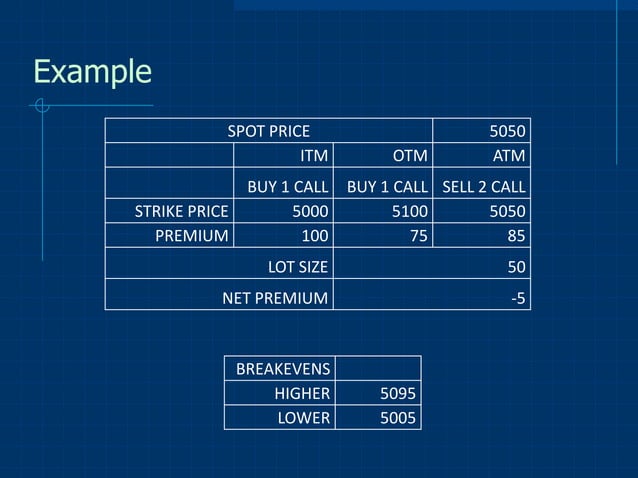 Example

| SPOT PRICE | | | 5050 |
|---|---|---|---|
| | ITM | OTM | ATM |
| | BUY 1 CALL | BUY 1 CALL | SELL 2 CALL |
| STRIKE PRICE | 5000 | 5100 | 5050 |
| PREMIUM | 100 | 75 | 85 |
| LOT SIZE | | | 50 |
| NET PREMIUM | | | -5 |

| BREAKEVENS | |
|---|---|
| HIGHER | 5095 |
| LOWER | 5005 |